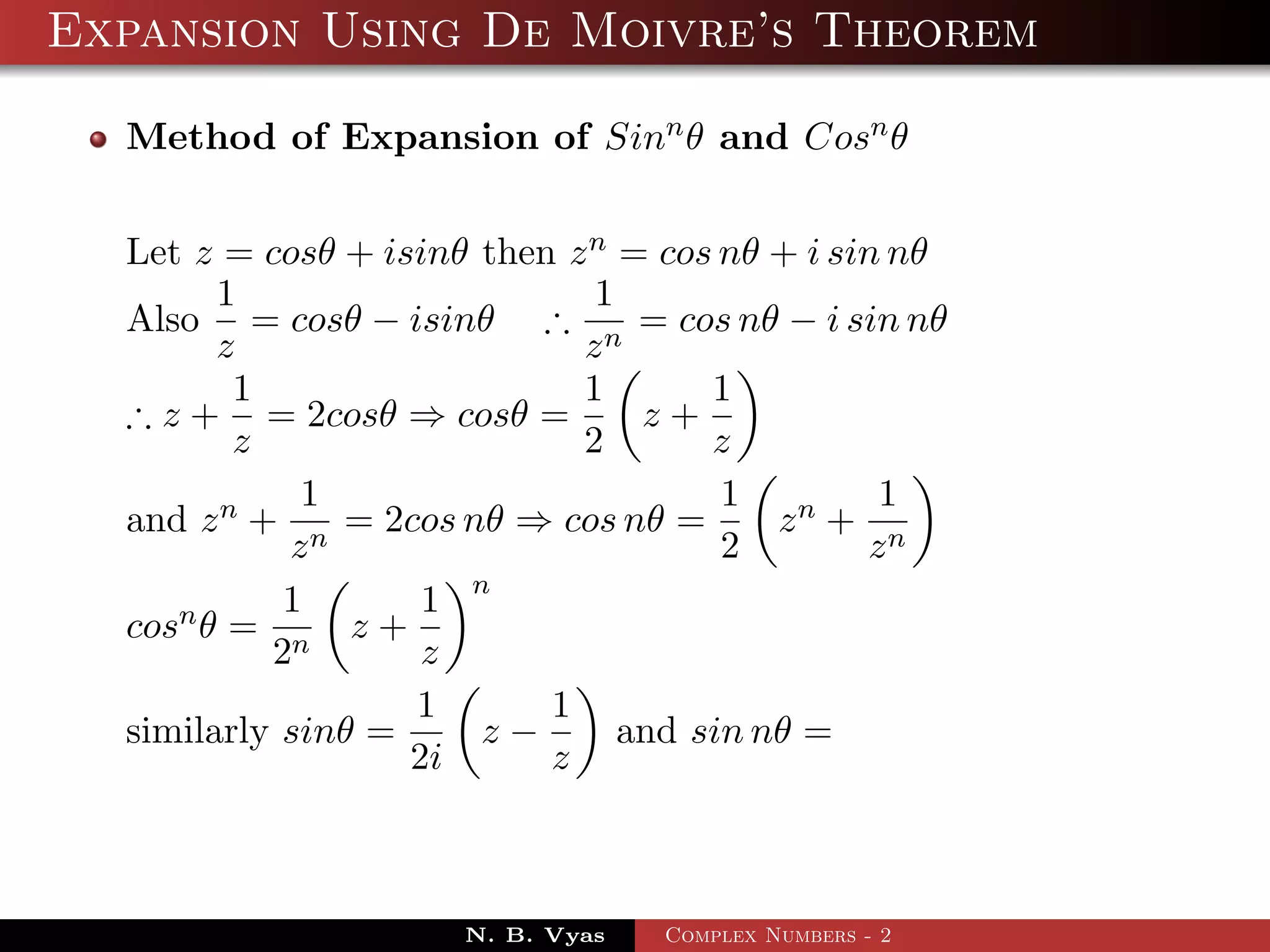 Expansion Using De Moivre's Theorem

Method of Expansion of $Sin^n\theta$ and $Cos^n\theta$

Let $z = cos\theta + isin\theta$ then $z^n = cos\,n\theta + i\,sin\,n\theta$

Also $\frac{1}{z} = cos\theta - isin\theta$ $\therefore \frac{1}{z^n} = cos\,n\theta - i\,sin\,n\theta$

$\therefore z + \frac{1}{z} = 2cos\theta \Rightarrow cos\theta = \frac{1}{2}\left(z + \frac{1}{z}\right)$

and $z^n + \frac{1}{z^n} = 2cos\,n\theta \Rightarrow cos\,n\theta = \frac{1}{2}\left(z^n + \frac{1}{z^n}\right)$

$cos^n\theta = \frac{1}{2^n}\left(z + \frac{1}{z}\right)^n$

similarly $sin\theta = \frac{1}{2i}\left(z - \frac{1}{z}\right)$ and $sin\,n\theta =$

N. B. Vyas Complex Numbers - 2